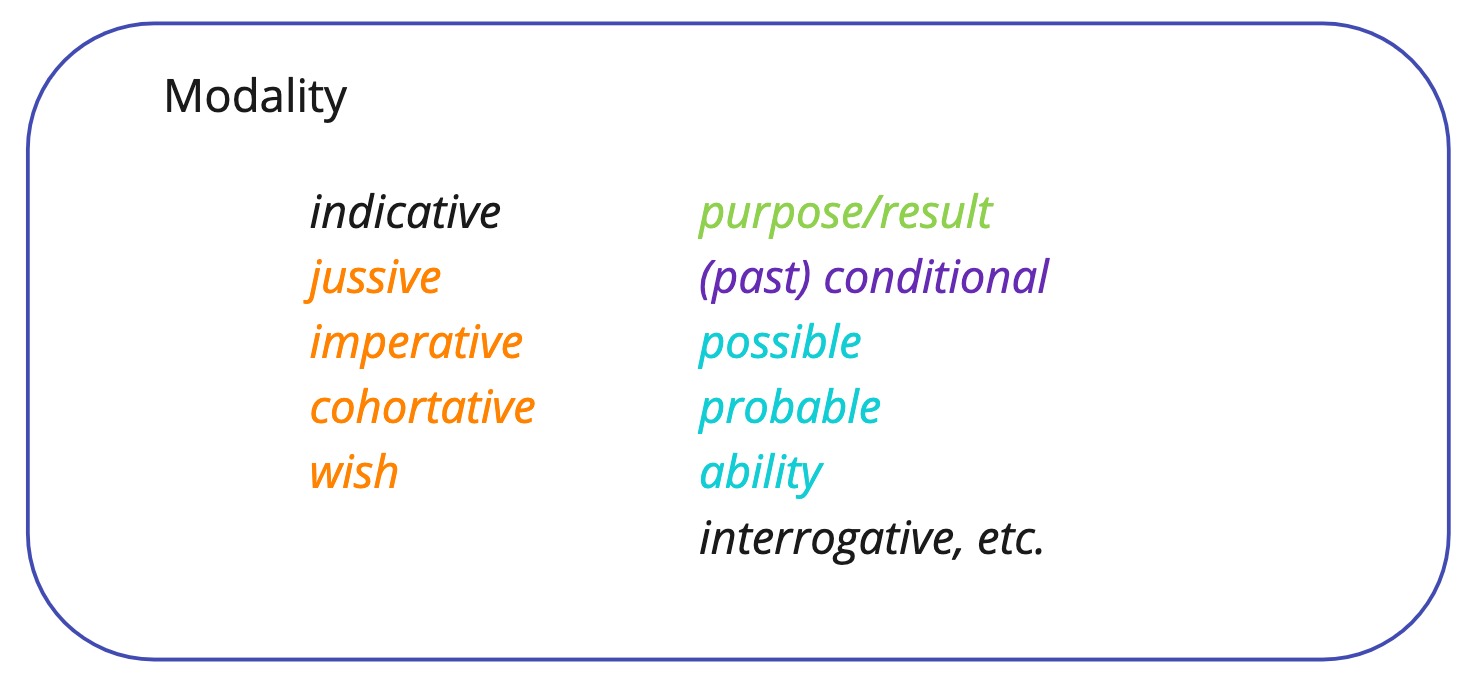 Modality

indicative
jussive
imperative
cohortative
wish

purpose/result
(past) conditional
possible
probable
ability
interrogative, etc.